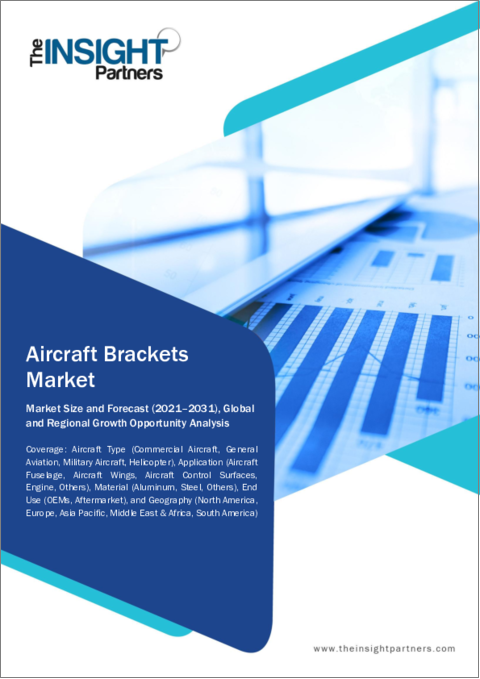 The INSIGHT Partners

Aircraft Brackets Market

Market Size and Forecast (2021–2031), Global and Regional Growth Opportunity Analysis

Coverage: Aircraft Type (Commercial Aircraft, General Aviation, Military Aircraft, Helicopter), Application (Aircraft Fuselage, Aircraft Wings, Aircraft Control Surfaces, Engine, Others), Material (Aluminum, Steel, Others), End Use (OEMs, Aftermarket), and Geography (North America, Europe, Asia Pacific, Middle East & Africa, South America)

www.theinsightpartners.com